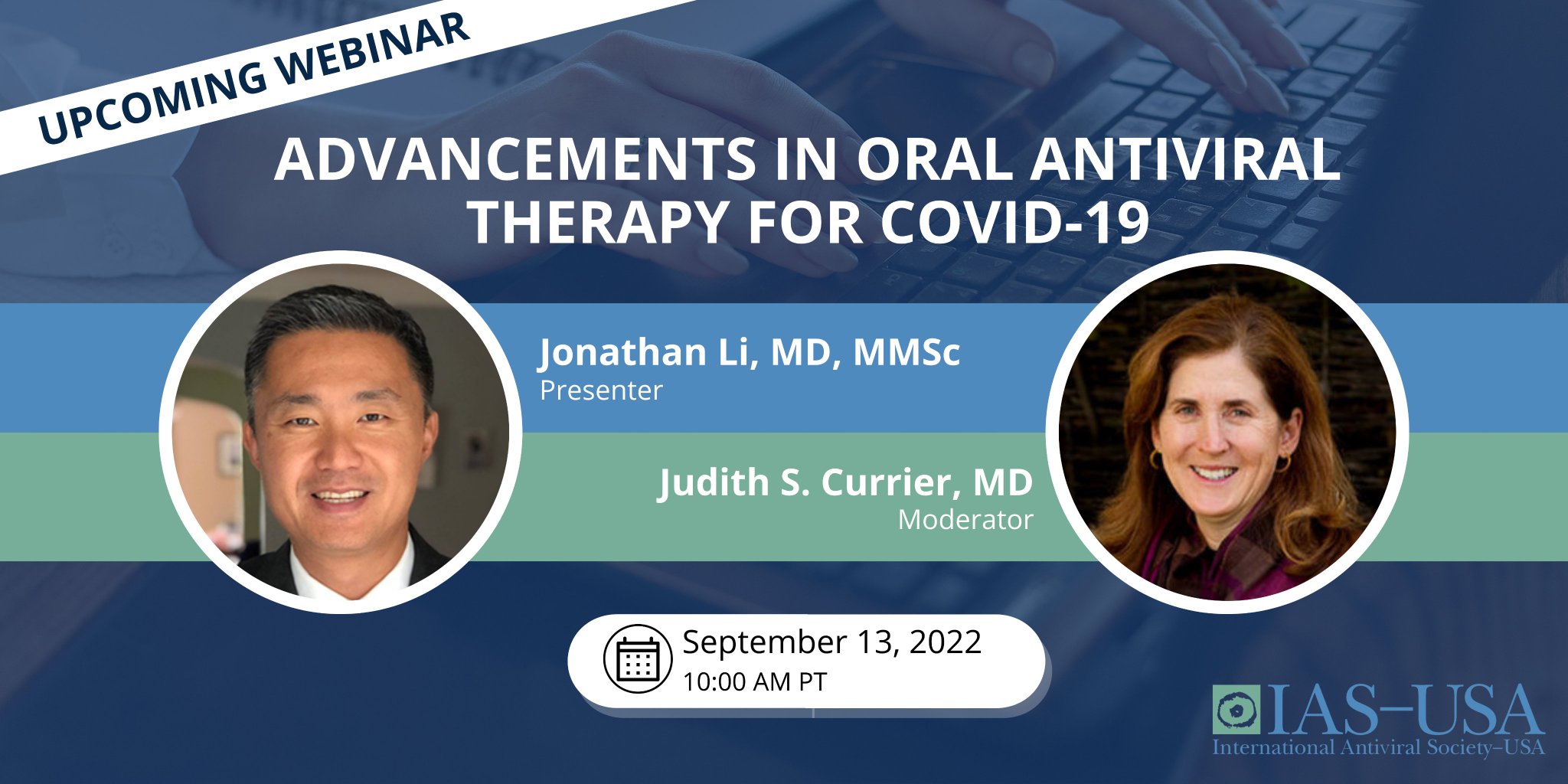 UPCOMING WEBINAR

ADVANCEMENTS IN ORAL ANTIVIRAL THERAPY FOR COVID-19

Jonathan Li, MD, MMSc
Presenter

Judith S. Currier, MD
Moderator

September 13, 2022
10:00 AM PT

IAS–USA
International Antiviral Society–USA